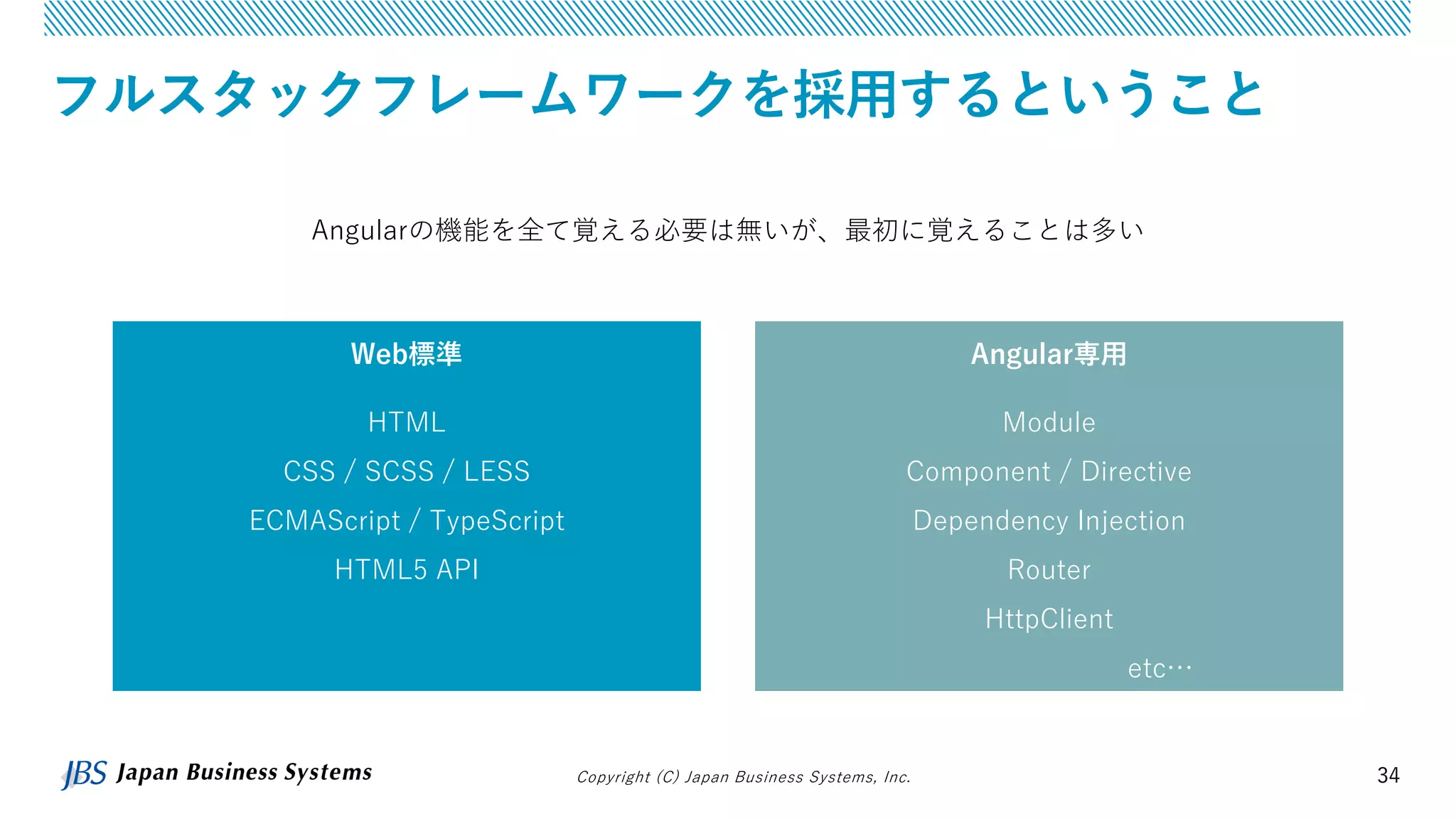 フルスタックフレームワークを採用するということ

Angularの機能を全て覚える必要は無いが、最初に覚えることは多い

Web標準

HTML
CSS / SCSS / LESS
ECMAScript / TypeScript
HTML5 API

Angular専用

Module
Component / Directive
Dependency Injection
Router
HttpClient
etc…

JBS Japan Business Systems

Copyright (C) Japan Business Systems, Inc.

34